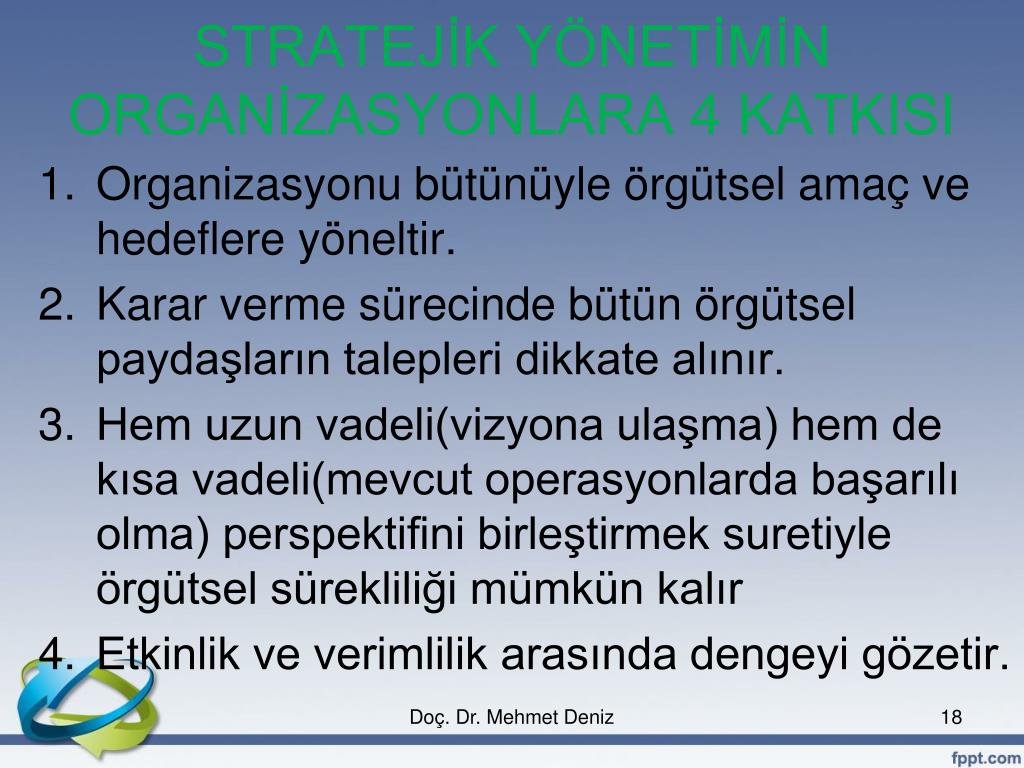 STRATEJİK YÖNETİMİN ORGANİZASYONLARA 4 KATKISI

1. Organizasyonu bütünüyle örgütsel amaç ve hedeflere yöneltir.
2. Karar verme sürecinde bütün örgütsel paydaşların talepleri dikkate alınır.
3. Hem uzun vadeli(vizyona ulaşma) hem de kısa vadeli(mevcut operasyonlarda başarılı olma) perspektifini birleştirmek suretiyle örgütsel sürekliliği mümkün kalır
4. Etkinlik ve verimlilik arasında dengeyi gözetir.

Doç. Dr. Mehmet Deniz

18

fppt.com